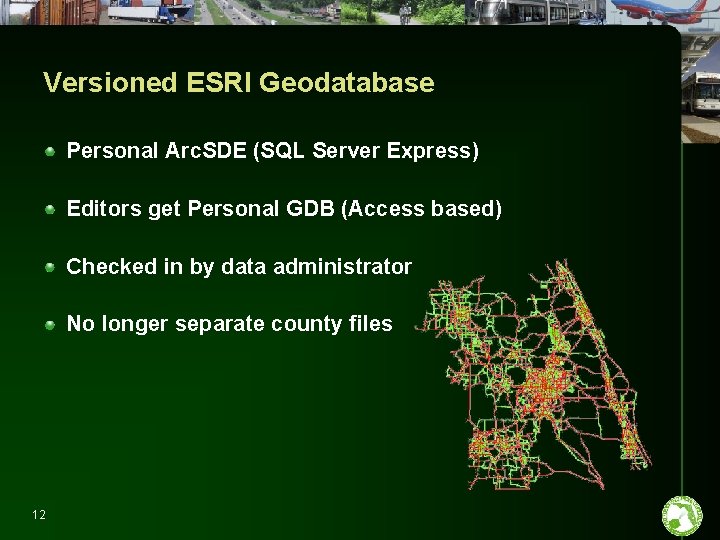 Versioned ESRI Geodatabase

Personal ArcSDE (SQL Server Express)

Editors get Personal GDB (Access based)

Checked in by data administrator

No longer separate county files

12